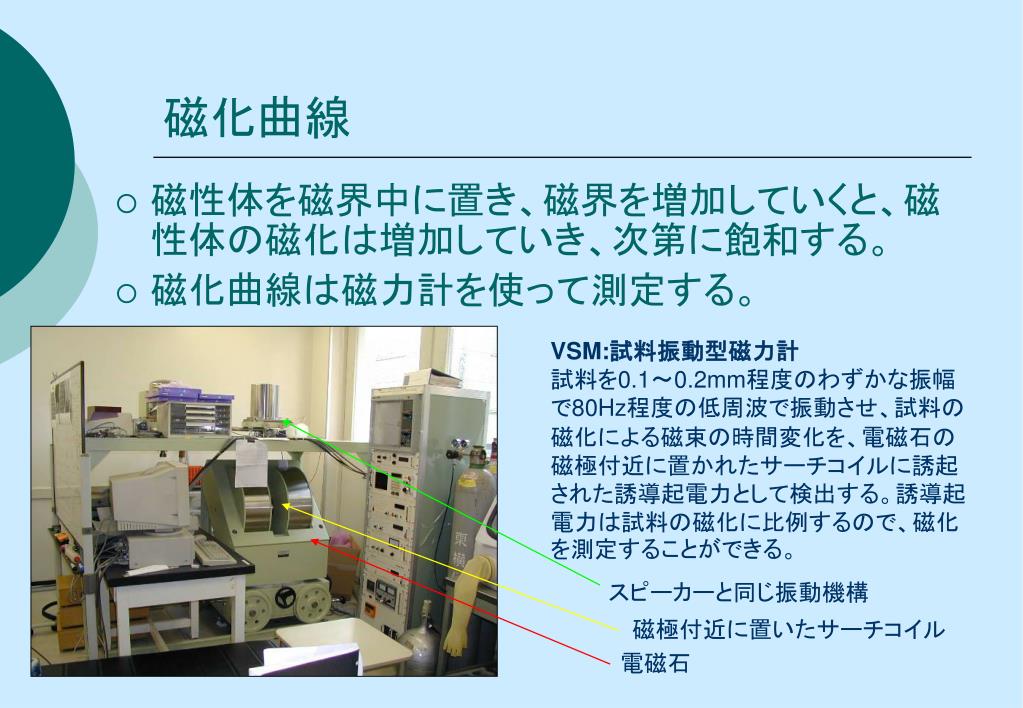 磁化曲線

○ 磁性体を磁界中に置き、磁界を増加していくと、磁性体の磁化は増加していき、次第に飽和する。

○ 磁化曲線は磁力計を使って測定する。

VSM:試料振動型磁力計
試料を0.1～0.2mm程度のわずかな振幅で80Hz程度の低周波で振動させ、試料の磁化による磁束の時間変化を、電磁石の磁極付近に置かれたサーチコイルに誘起された誘導起電力として検出する。誘導起電力は試料の磁化に比例するので、磁化を測定することができる。

スピーカーと同じ振動機構

磁極付近に置いたサーチコイル

電磁石